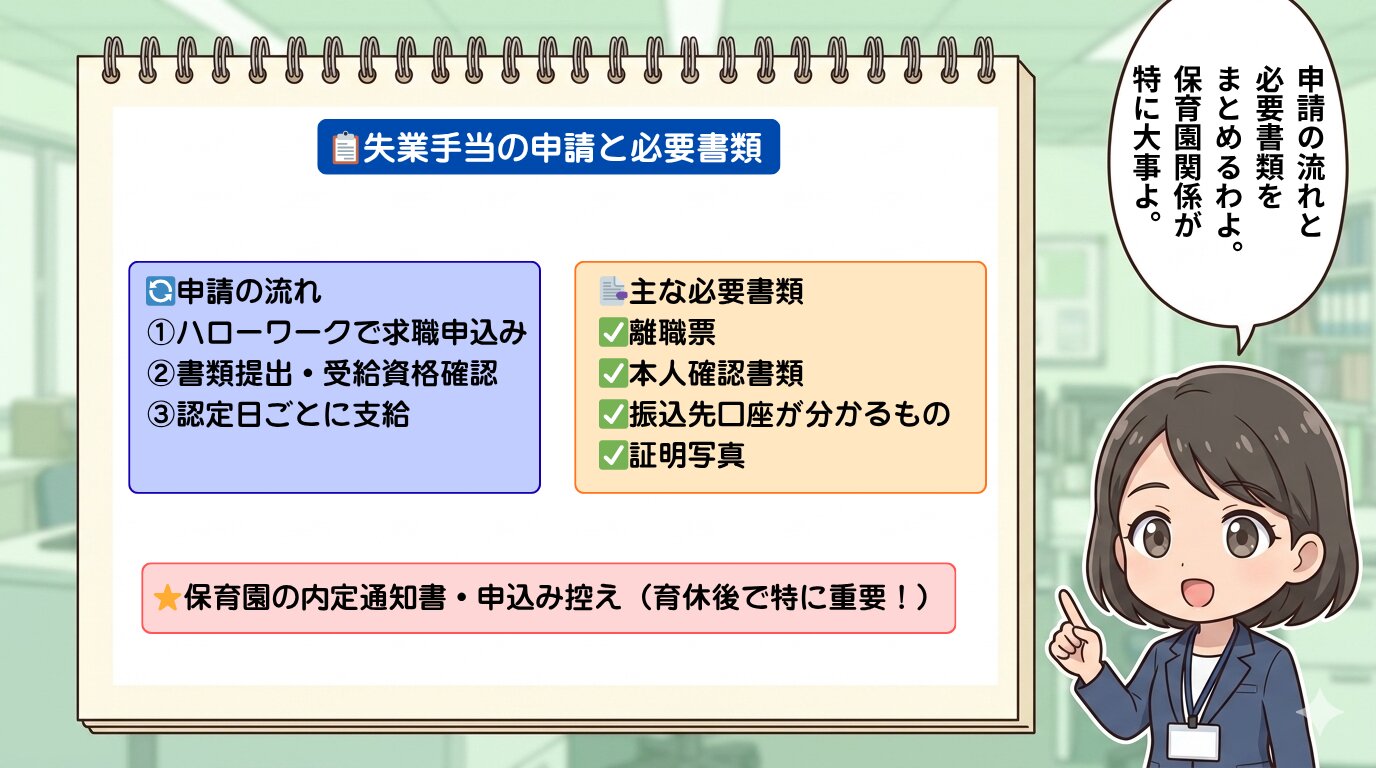 失業手当の申請と必要書類

申請の流れ
①ハローワークで求職申込み
②書類提出・受給資格確認
③認定日ごとに支給

主な必要書類
☑離職票
☑本人確認書類
☑振込先口座が分かるもの
☑証明写真

保育園の内定通知書・申込み控え（育休後で特に重要！）

申請の流れと
必要書類を
まとめるわよ。
保育園関係が
特に大事よ。